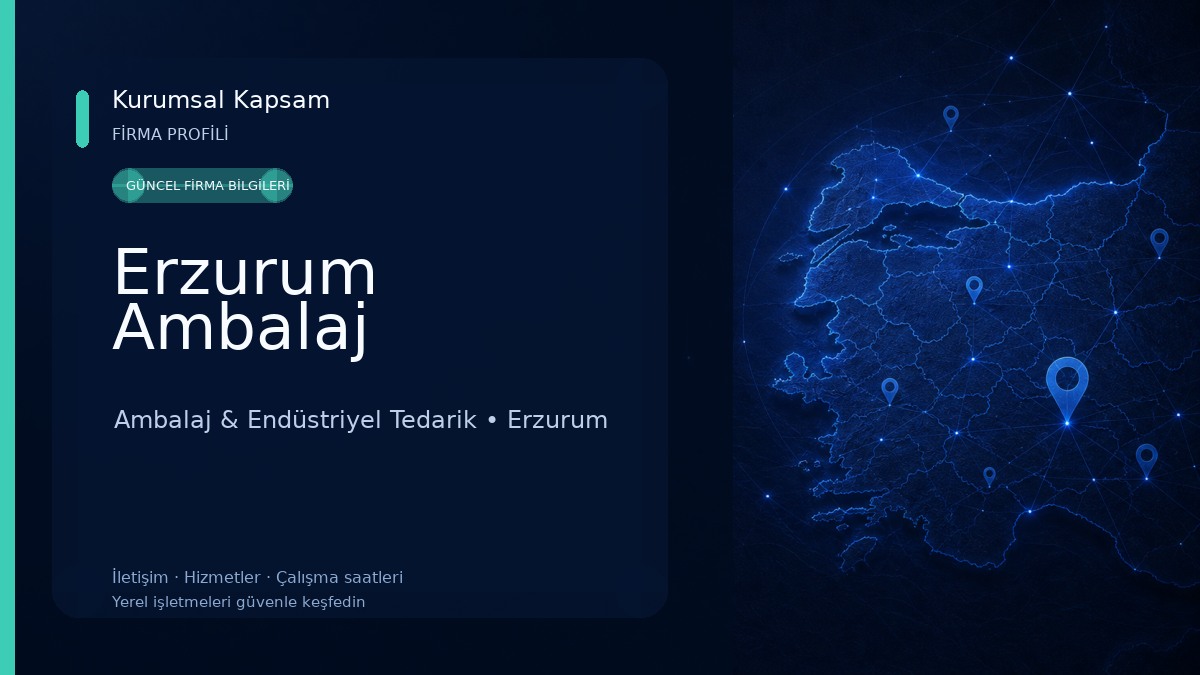 Kurumsal Kapsam
FİRMA PROFİLİ

GÜNCEL FİRMA BİLGİLERİ

Erzurum Ambalaj

Ambalaj & Endüstriyel Tedarik • Erzurum

İletişim · Hizmetler · Çalışma saatleri
Yerel işletmeleri güvenle keşfedin